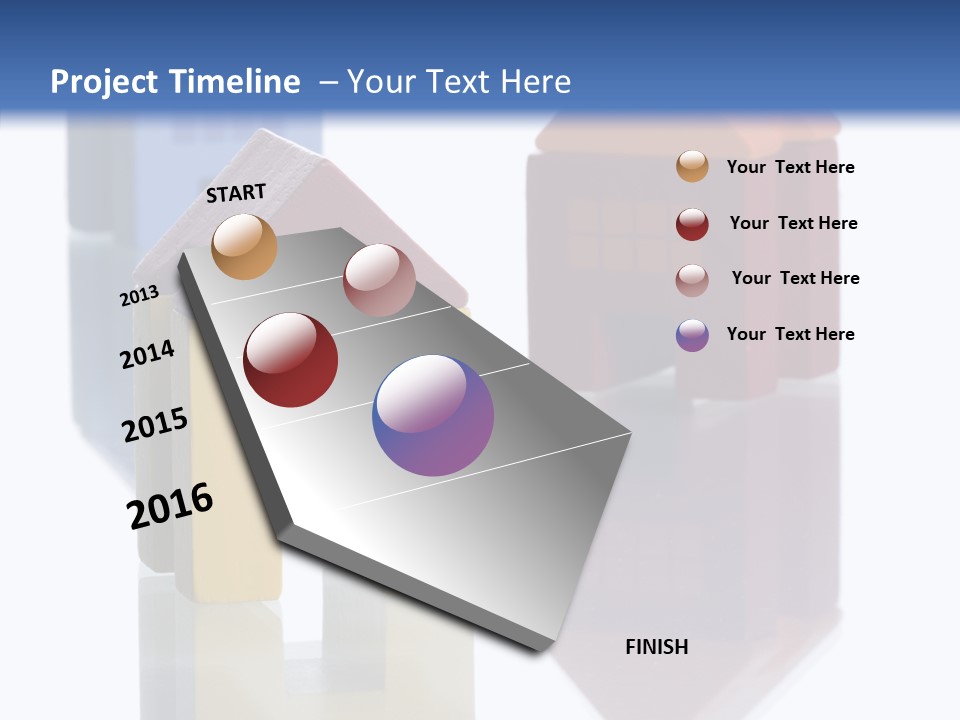 Project Timeline – Your Text Here

START

2013

2014

2015

2016

Your Text Here

Your Text Here

Your Text Here

Your Text Here

FINISH